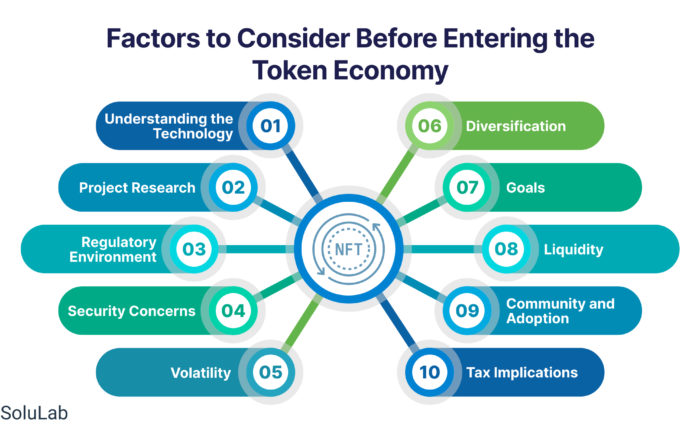 Factors to Consider Before Entering the Token Economy

Understanding the Technology 01

Project Research 02

Regulatory Environment 03

Security Concerns 04

Volatility 05

NFT

06 Diversification

07 Goals

08 Liquidity

09 Community and Adoption

10 Tax Implications

SoluLab